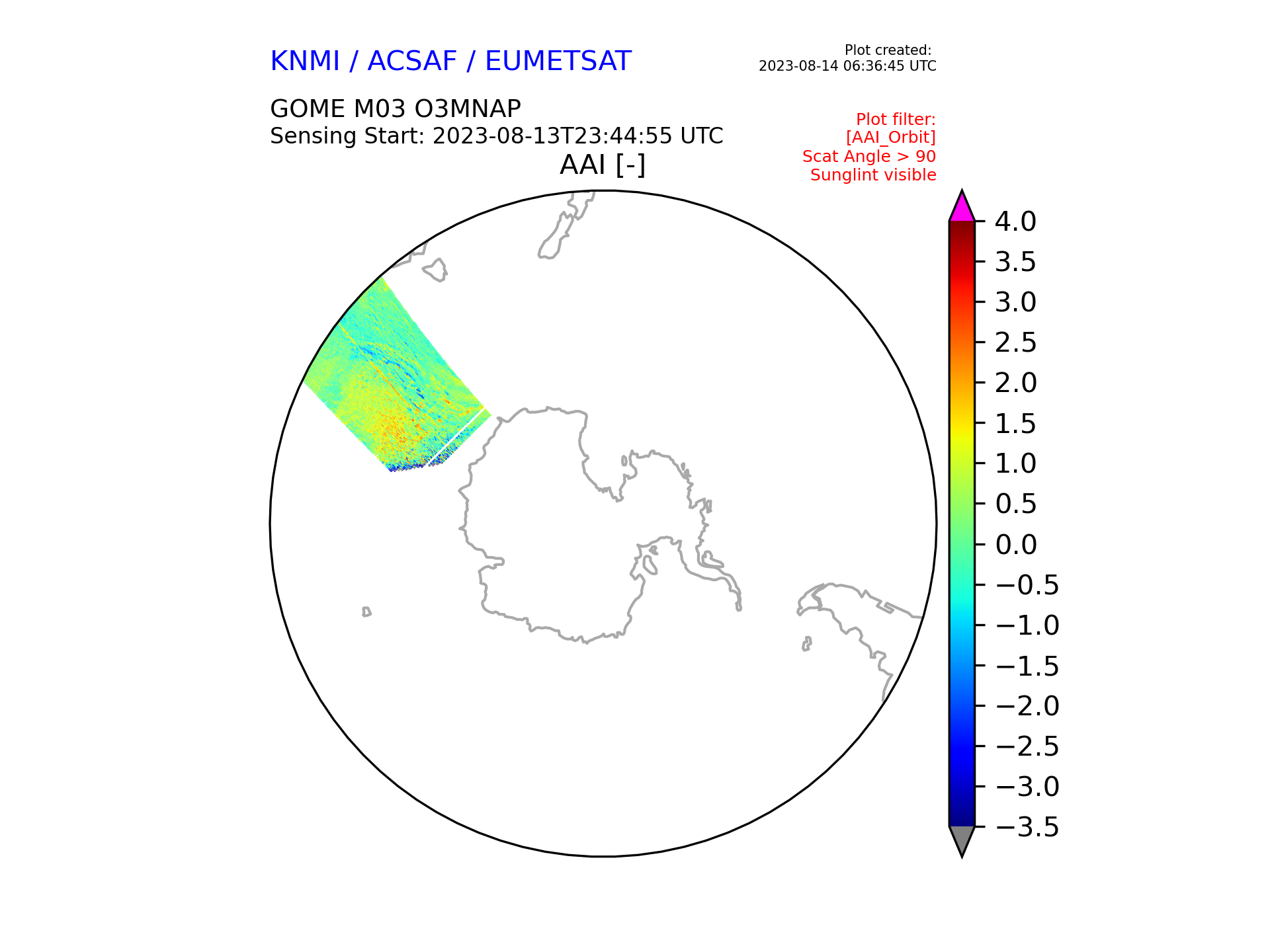 KNMI / ACSAF / EUMETSAT

Plot created:
2023-08-14 06:36:45 UTC

GOME M03 O3MNAP
Sensing Start: 2023-08-13T23:44:55 UTC

Plot filter:
[AAI_Orbit]
Scat Angle > 90
Sunglint visible

AAI [-]

4.0
3.5
3.0
2.5
2.0
1.5
1.0
0.5
0.0
−0.5
−1.0
−1.5
−2.0
−2.5
−3.0
−3.5